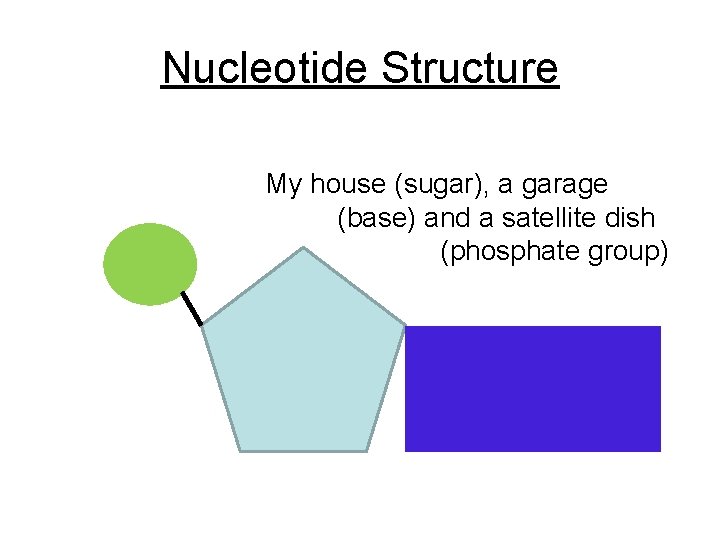 Nucleotide Structure

My house (sugar), a garage (base) and a satellite dish (phosphate group)